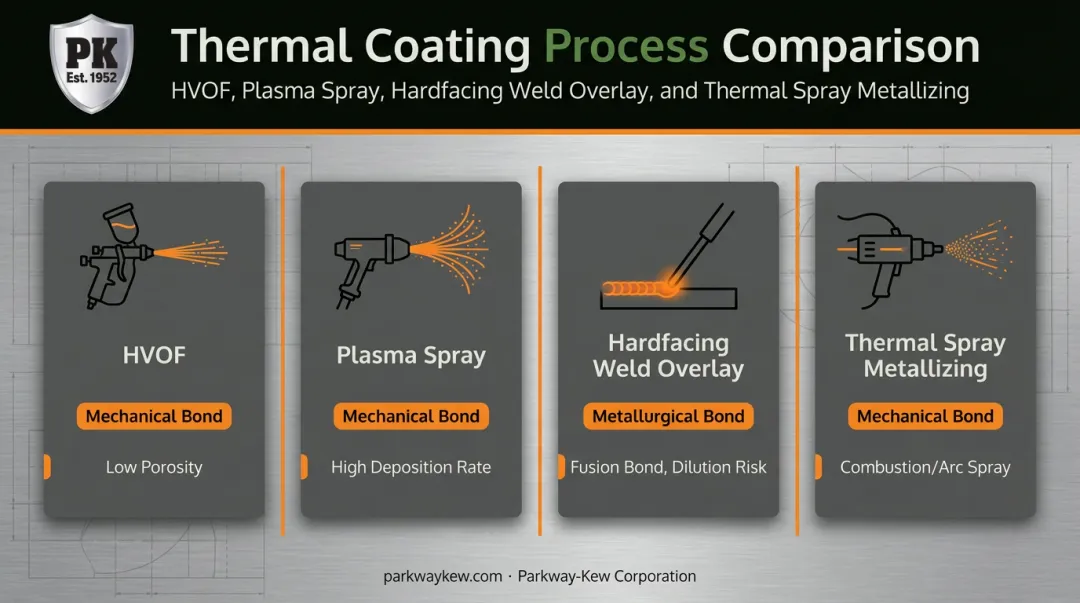 PK
Est. 1952

Thermal Coating Process Comparison

HVOF, Plasma Spray, Hardfacing Weld Overlay, and Thermal Spray Metallizing

HVOF
Mechanical Bond
Low Porosity

Plasma Spray
Mechanical Bond
High Deposition Rate

Hardfacing Weld Overlay
Metallurgical Bond
Fusion Bond, Dilution Risk

Thermal Spray Metallizing
Mechanical Bond
Combustion/Arc Spray

parkwaykew.com · Parkway-Kew Corporation